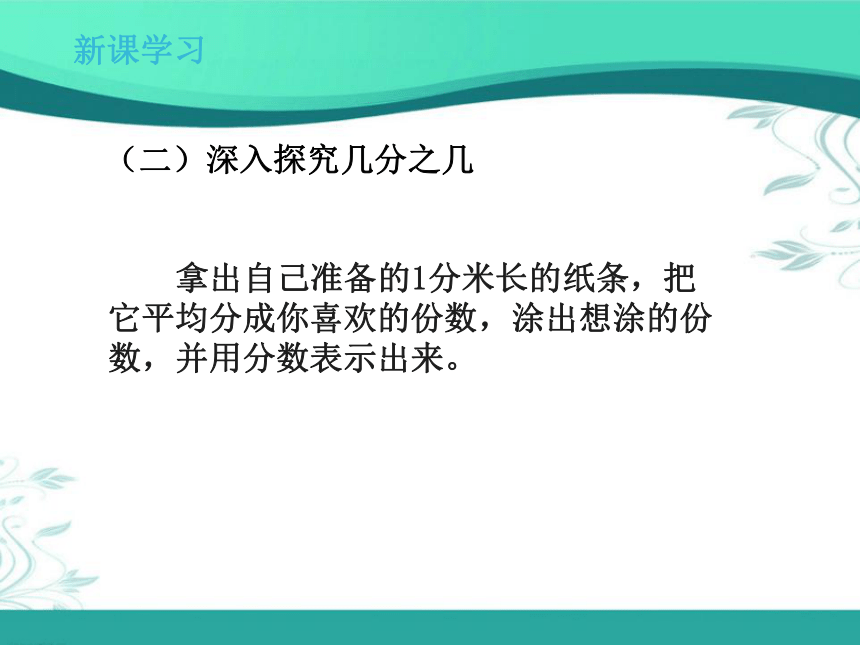 新课学习

（二）深入探究几分之几

拿出自己准备的1分米长的纸条，把它平均分成你喜欢的份数，涂出想涂的份数，并用分数表示出来。